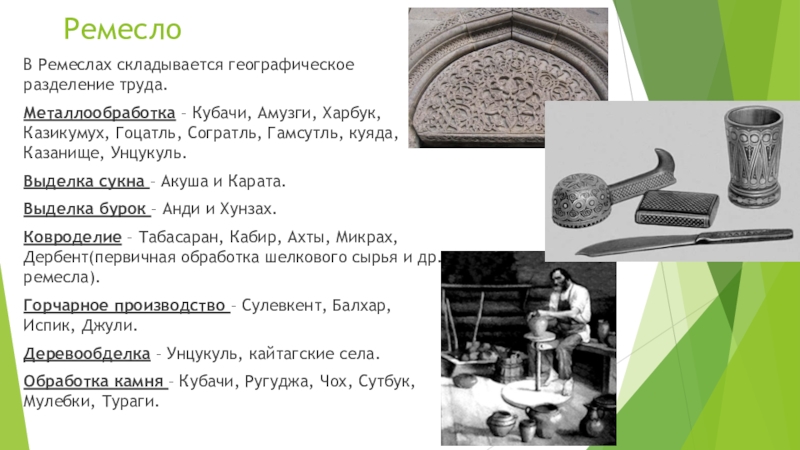 Ремесло

В Ремеслах складывается географическое разделение труда.

Металлообработка – Кубачи, Амузги, Харбук, Казикумух, Гоцатль, Согратль, Гамсутль, куяда, Казанище, Унцукуль.

Выделка сукна – Акуша и Карата.

Выделка бурок – Анди и Хунзах.

Ковроделие – Табасаран, Кабир, Ахты, Микрах, Дербент(первичная обработка шелкового сырья и др. ремесла).

Горчарное производство – Сулевкент, Балхар, Испик, Джули.

Деревообделка – Унцукуль, кайтагские села.

Обработка камня – Кубачи, Ругуджа, Чох, Сутбук, Мулебки, Тураги.